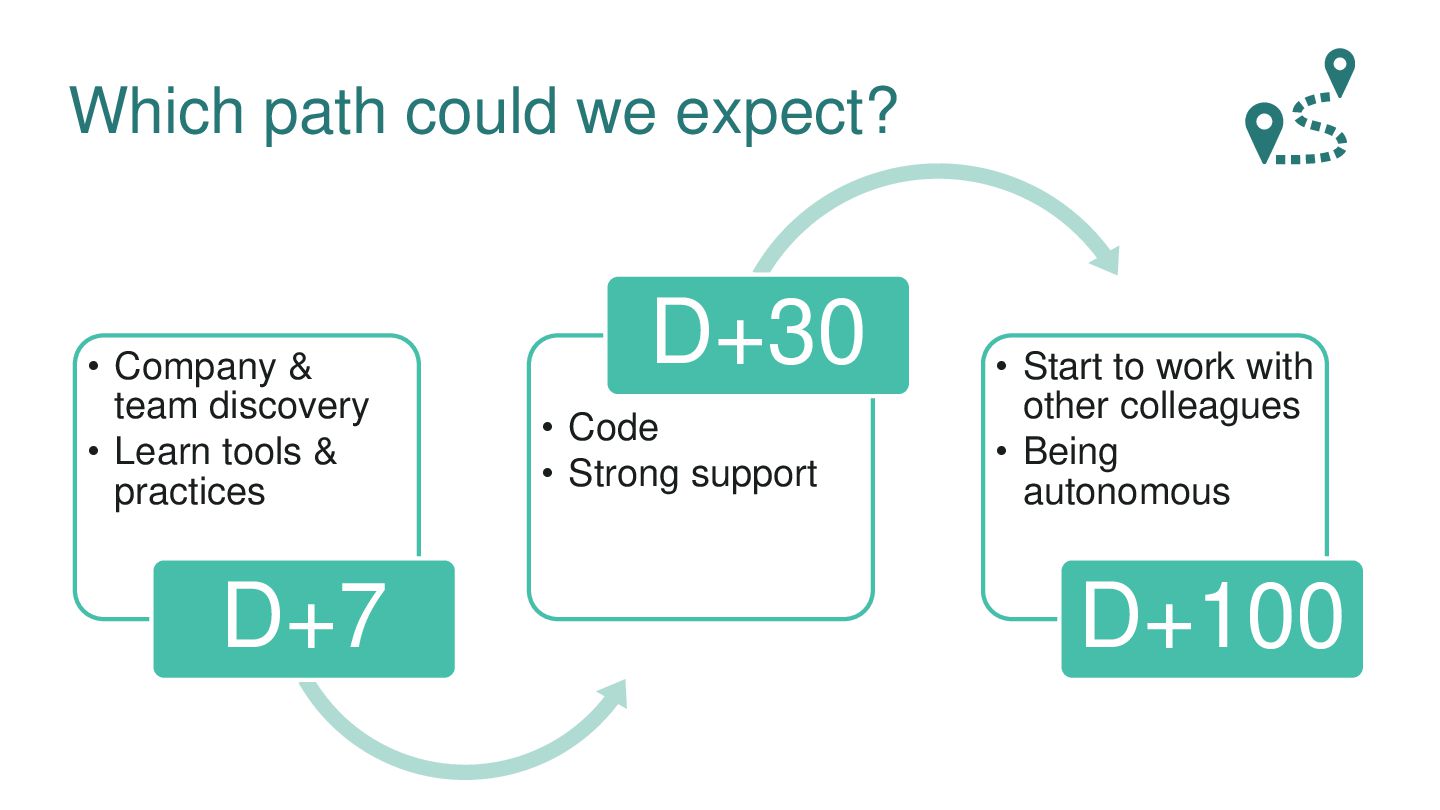 Which path could we expect?

• Company & team discovery
• Learn tools & practices

D+7

D+30

• Code
• Strong support

• Start to work with other colleagues
• Being autonomous

D+100